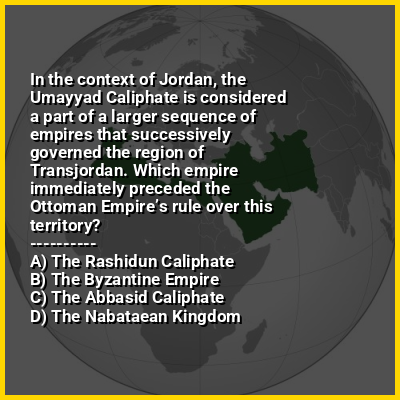 In the context of Jordan, the Umayyad Caliphate is considered a part of a larger sequence of empires that successively governed the region of Transjordan. Which empire immediately preceded the Ottoman Empire's rule over this territory?
----------
A) The Rashidun Caliphate
B) The Byzantine Empire
C) The Abbasid Caliphate
D) The Nabataean Kingdom